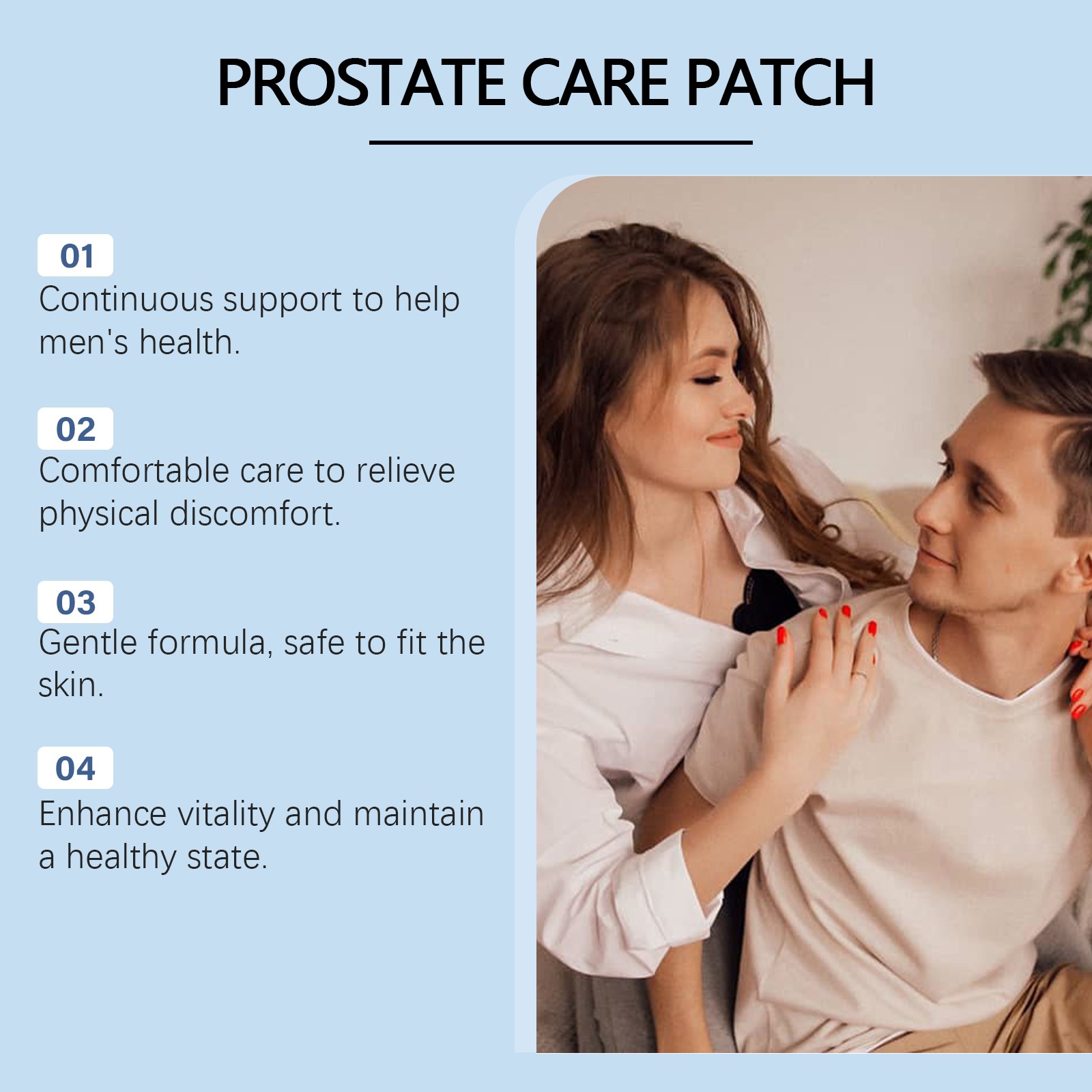 PROSTATE CARE PATCH

01
Continuous support to help men's health.

02
Comfortable care to relieve physical discomfort.

03
Gentle formula, safe to fit the skin.

04
Enhance vitality and maintain a healthy state.